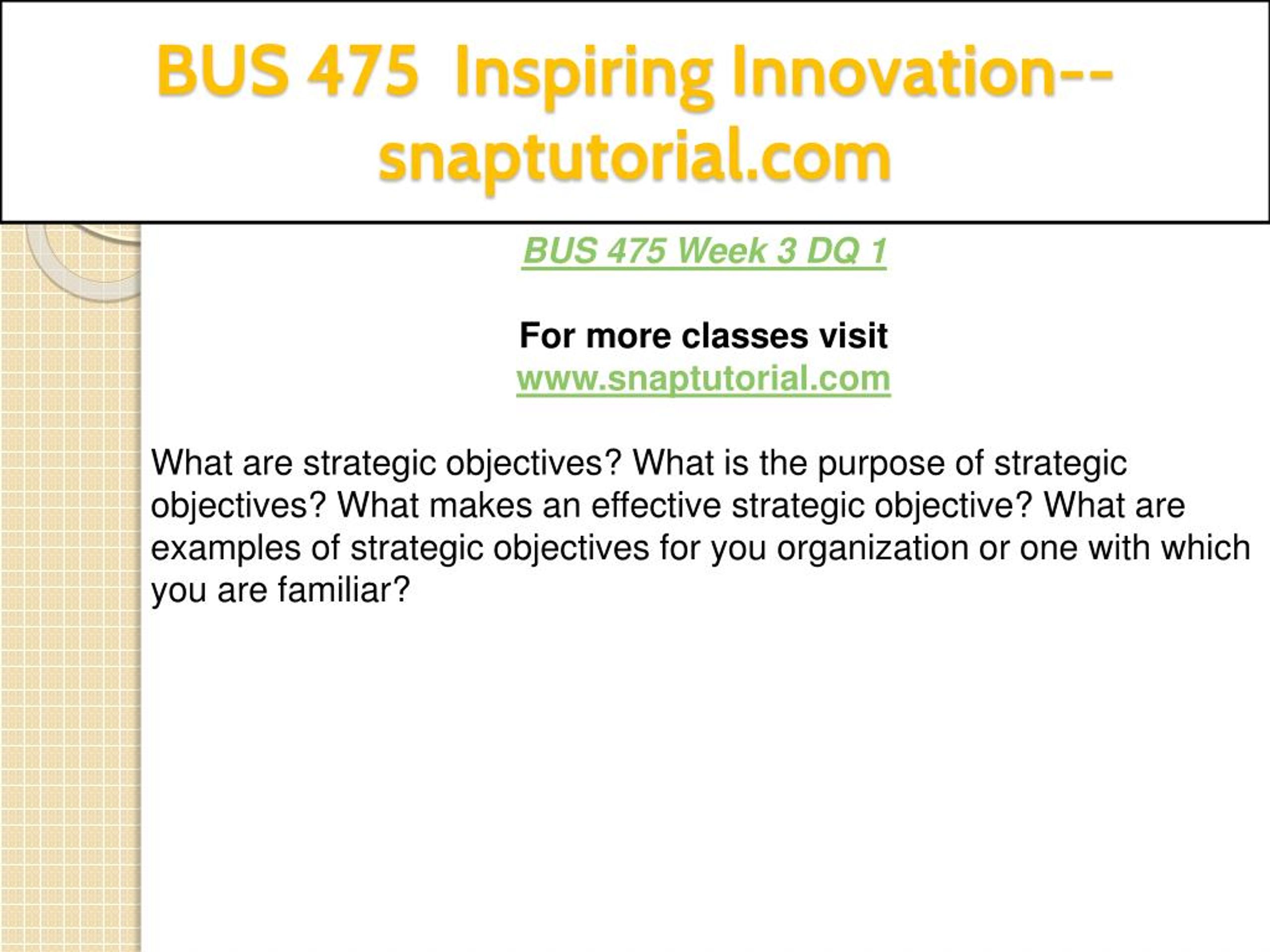 BUS 475 Inspiring Innovation--snaptutorial.com

BUS 475 Week 3 DQ 1

For more classes visit
www.snaptutorial.com

What are strategic objectives? What is the purpose of strategic objectives? What makes an effective strategic objective? What are examples of strategic objectives for you organization or one with which you are familiar?